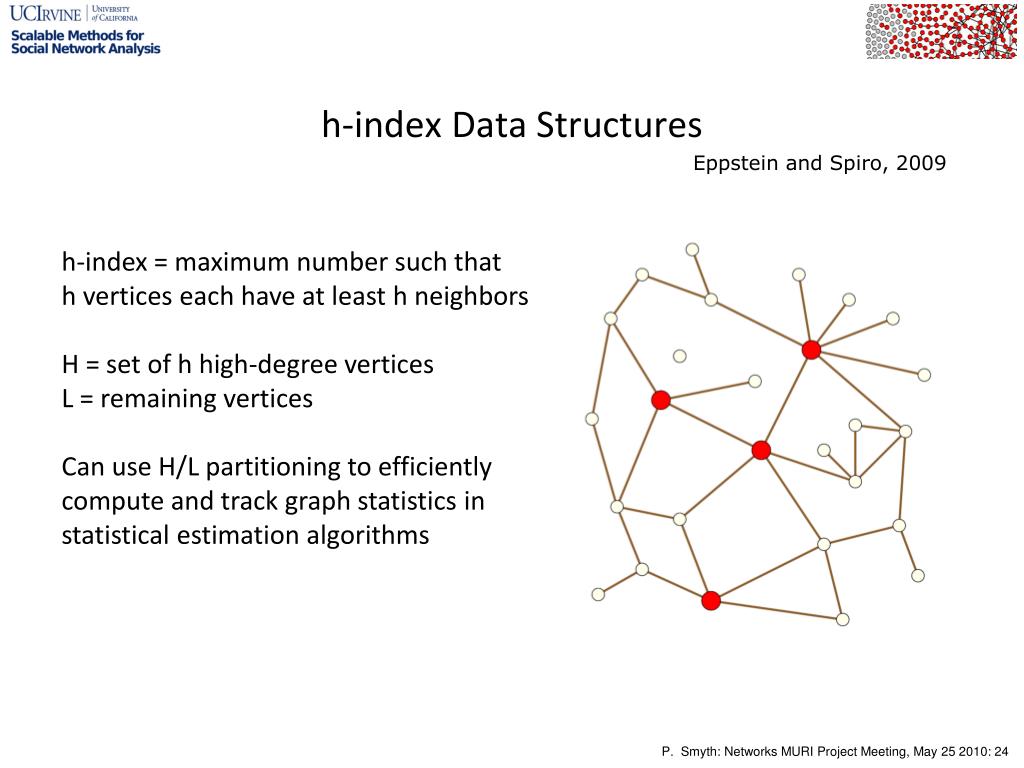 UCIRVINE | UNIVERSITY of CALIFORNIA
Scalable Methods for Social Network Analysis

h-index Data Structures

Eppstein and Spiro, 2009

h-index = maximum number such that h vertices each have at least h neighbors

H = set of h high-degree vertices
L = remaining vertices

Can use H/L partitioning to efficiently compute and track graph statistics in statistical estimation algorithms

P. Smyth: Networks MURI Project Meeting, May 25 2010: 24